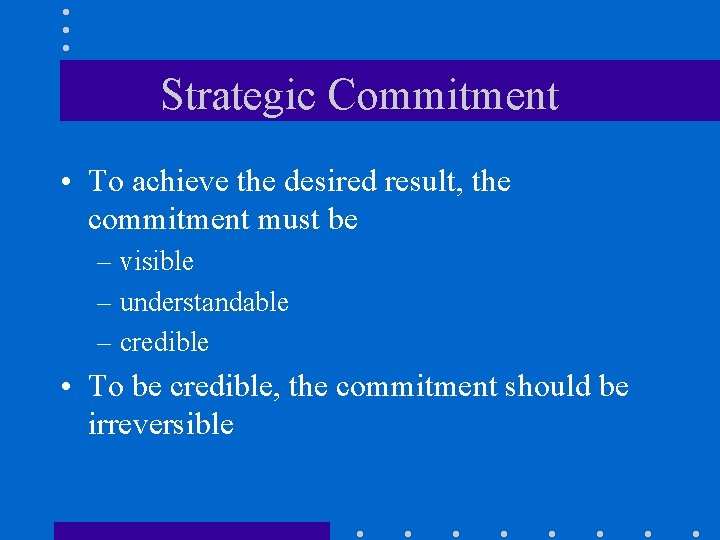 Strategic Commitment

• To achieve the desired result, the commitment must be
– visible
– understandable
– credible

• To be credible, the commitment should be irreversible